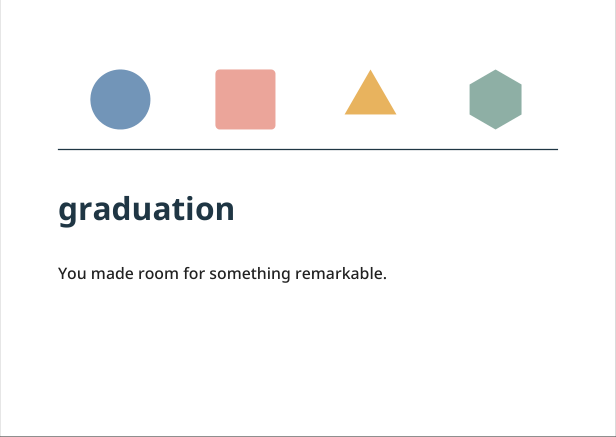 graduation

You made room for something remarkable.